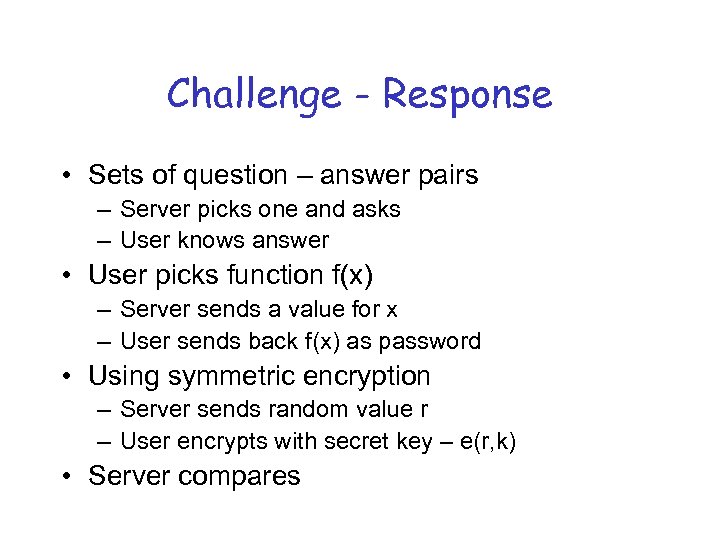 Challenge - Response

• Sets of question – answer pairs
  – Server picks one and asks
  – User knows answer
• User picks function f(x)
  – Server sends a value for x
  – User sends back f(x) as password
• Using symmetric encryption
  – Server sends random value r
  – User encrypts with secret key – e(r,k)
• Server compares